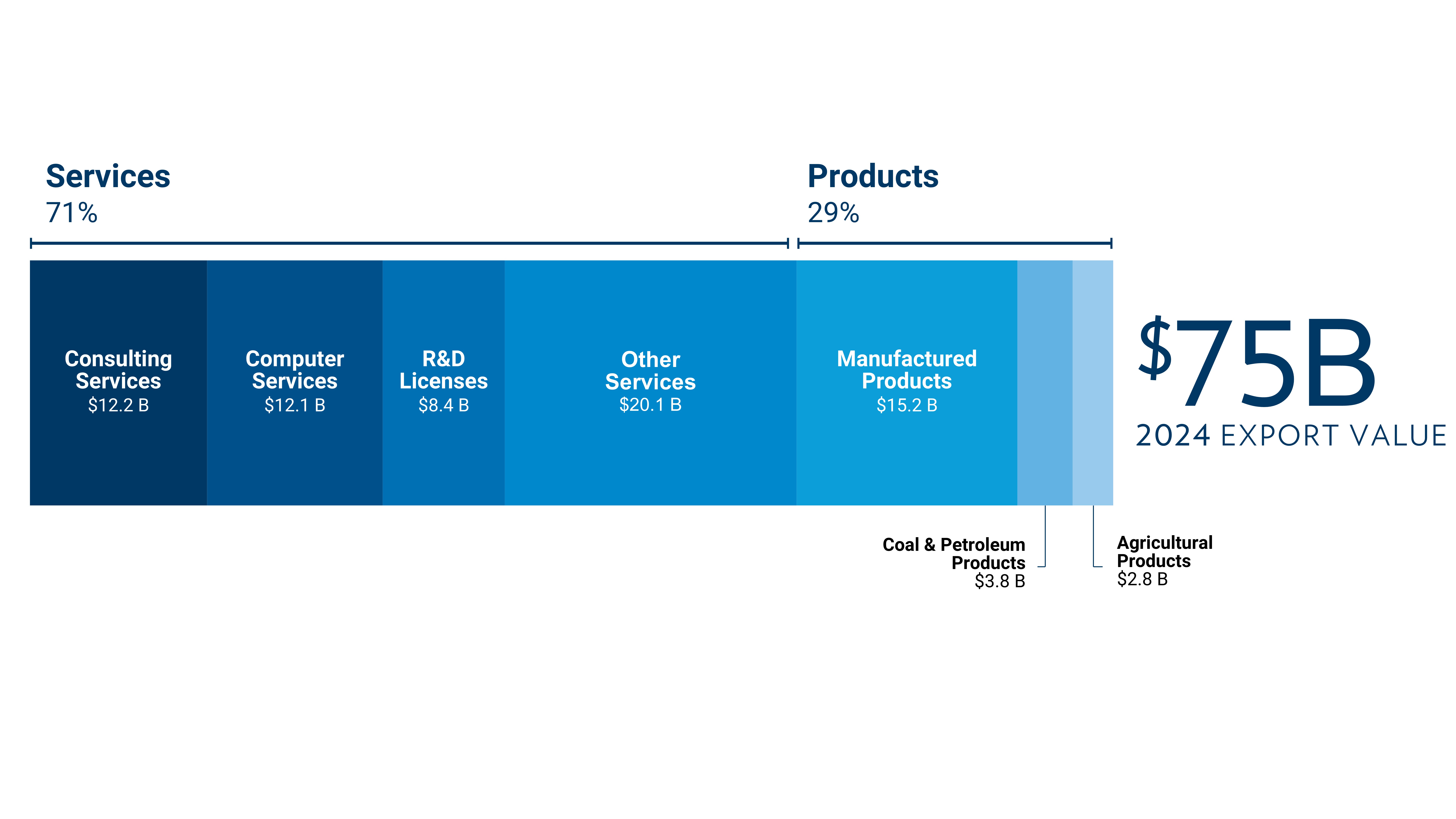 Services
71%

Products
29%

Consulting Services
$12.2 B

Computer Services
$12.1 B

R&D Licenses
$8.4 B

Other Services
$20.1 B

Manufactured Products
$15.2 B

$75B
2024 EXPORT VALUE

Coal & Petroleum Products
$3.8 B

Agricultural Products
$2.8 B